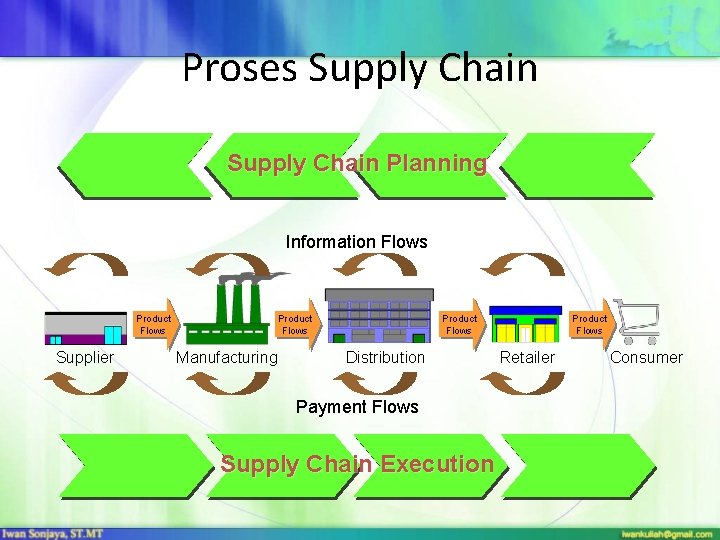 Proses Supply Chain

Supply Chain Planning

Information Flows

Product Flows

Product Flows

Product Flows

Product Flows

Supplier

Manufacturing

Distribution

Retailer

Consumer

Payment Flows

Supply Chain Execution

Iwan Sonjaya, ST.MT

iwankuliah@gmail.com